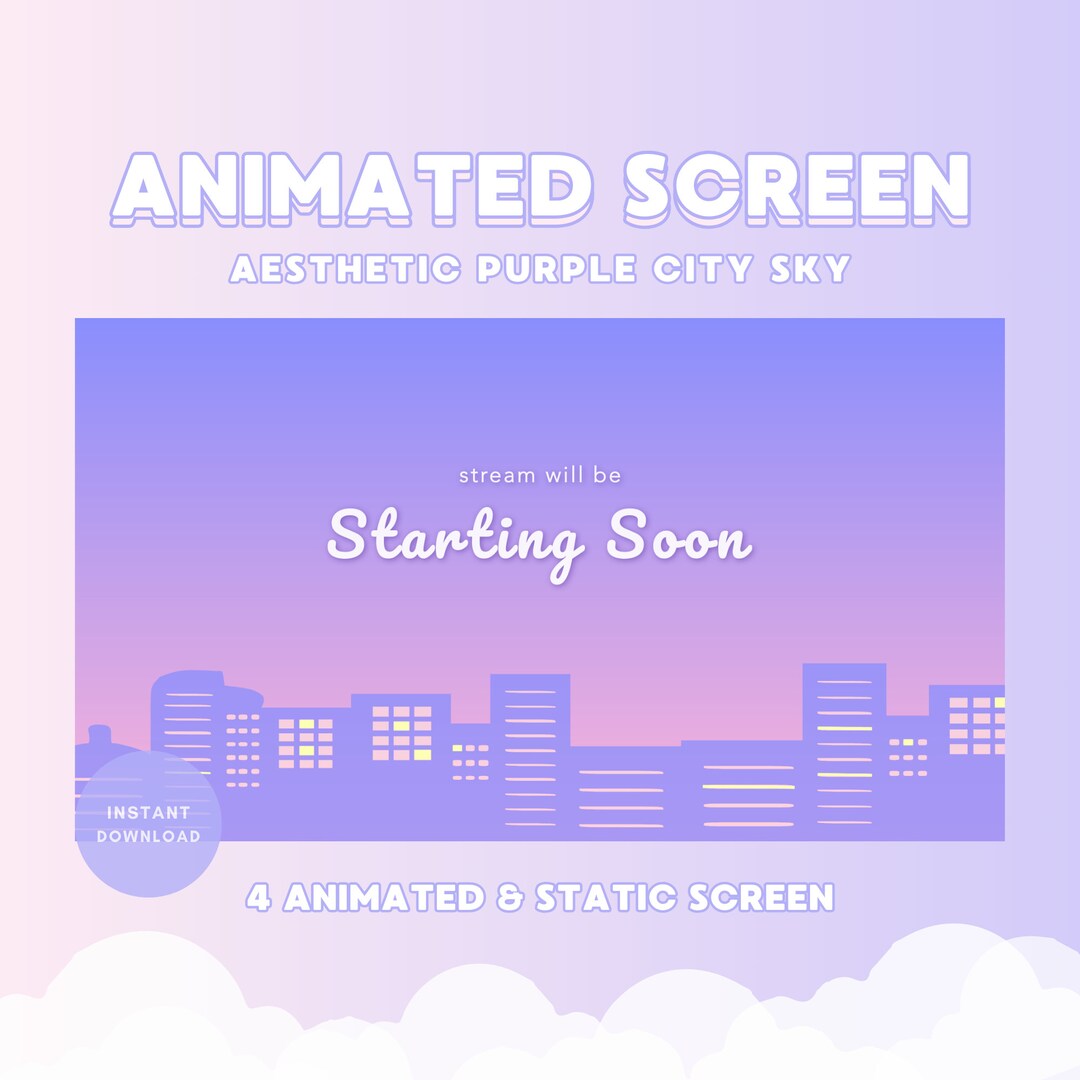 ANIMATED SCREEN
AESTHETIC PURPLE CITY SKY

stream will be
Starting Soon

INSTANT DOWNLOAD

4 ANIMATED & STATIC SCREEN